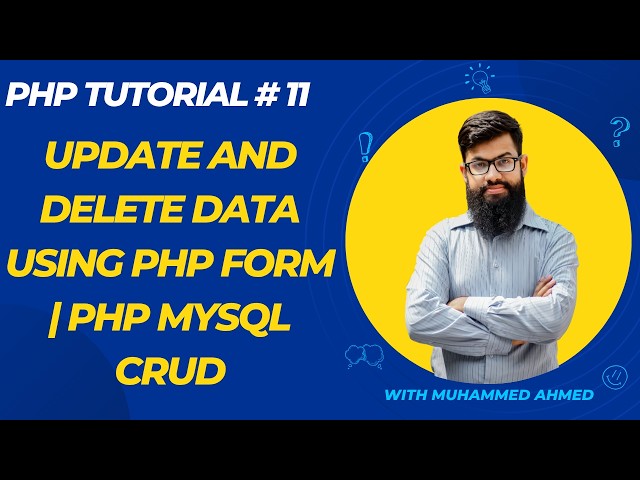 PHP TUTORIAL # 11

UPDATE AND DELETE DATA USING PHP FORM | PHP MYSQL CRUD

WITH MUHAMMED AHMED